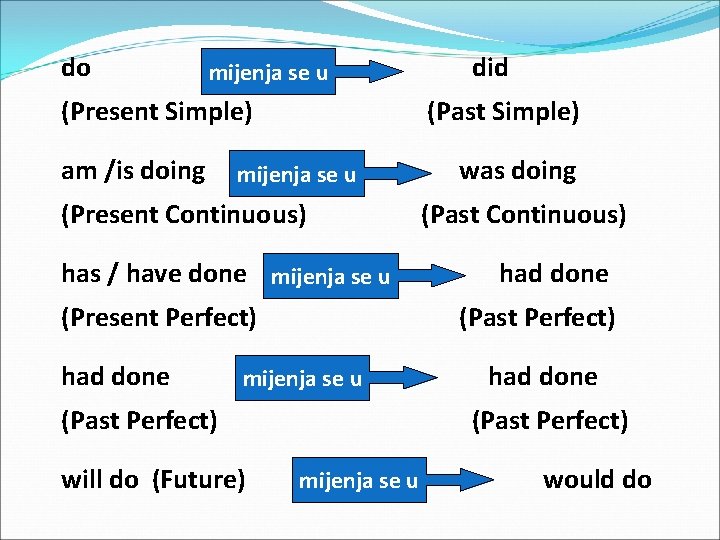 do mijenja se u did
(Present Simple) (Past Simple)

am /is doing mijenja se u was doing
(Present Continuous) (Past Continuous)

has / have done mijenja se u had done
(Present Perfect) (Past Perfect)

had done mijenja se u had done
(Past Perfect) (Past Perfect)

will do (Future) mijenja se u would do